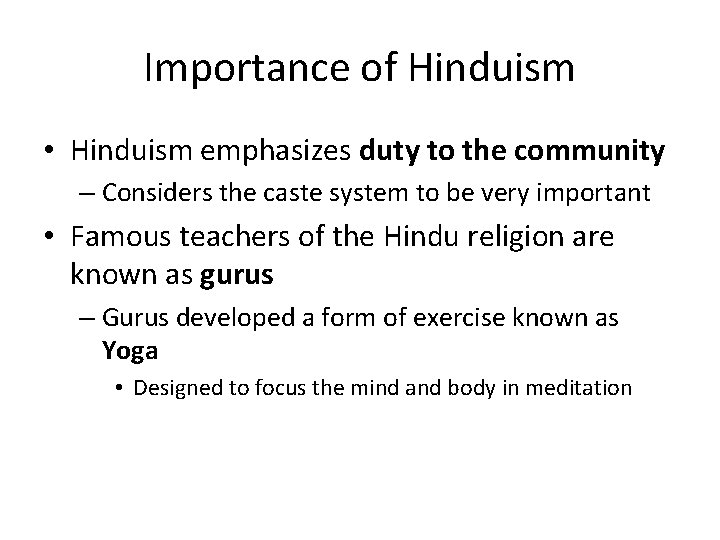 Importance of Hinduism

• Hinduism emphasizes duty to the community
– Considers the caste system to be very important

• Famous teachers of the Hindu religion are known as gurus
– Gurus developed a form of exercise known as Yoga
• Designed to focus the mind and body in meditation